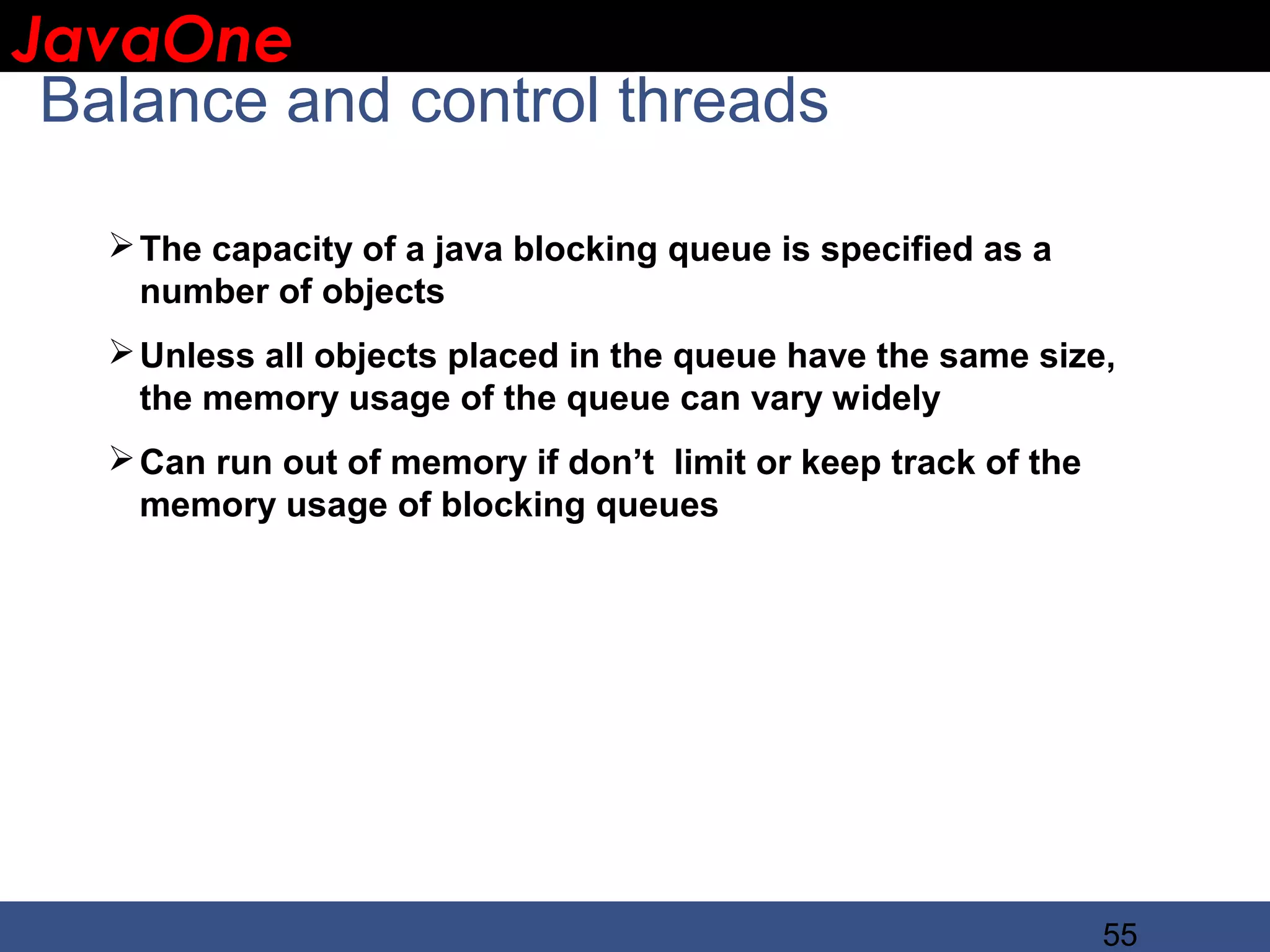 JavaOne

Balance and control threads

➢ The capacity of a java blocking queue is specified as a number of objects

➢ Unless all objects placed in the queue have the same size, the memory usage of the queue can vary widely

➢ Can run out of memory if don’t  limit or keep track of the memory usage of blocking queues

55